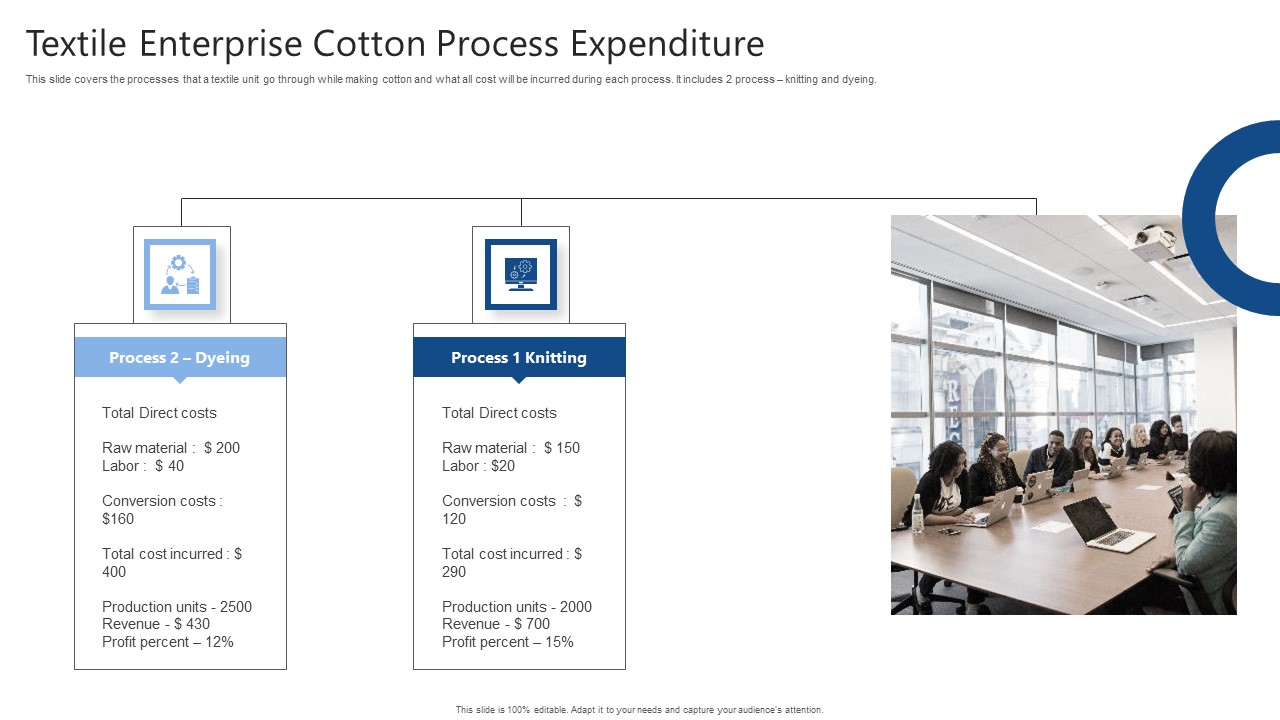 Textile Enterprise Cotton Process Expenditure

This slide covers the processes that a textile unit go through while making cotton and what all cost will be incurred during each process. It includes 2 process – knitting and dyeing.

Process 2 – Dyeing

Total Direct costs

Raw material : $ 200
Labor : $ 40

Conversion costs : $160

Total cost incurred : $ 400

Production units - 2500
Revenue - $ 430
Profit percent – 12%

Process 1 Knitting

Total Direct costs

Raw material : $ 150
Labor : $20

Conversion costs : $ 120

Total cost incurred : $ 290

Production units - 2000
Revenue - $ 700
Profit percent – 15%

This slide is 100% editable. Adapt it to your needs and capture your audience's attention.